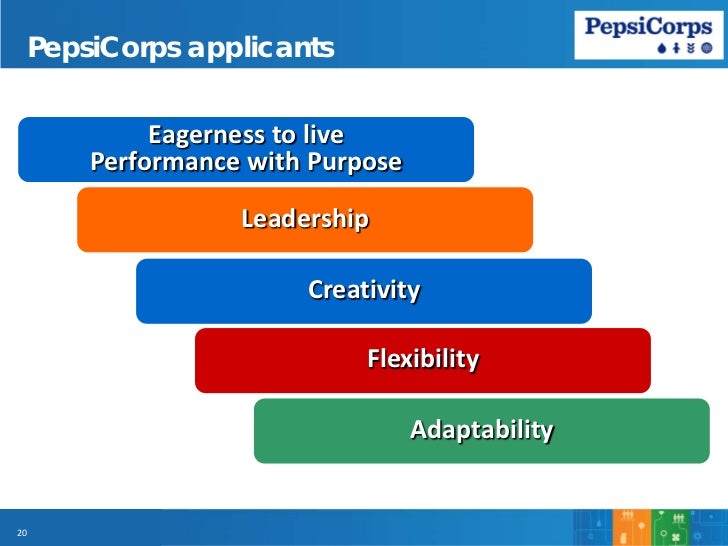 PepsiCorps applicants

PepsiCorps

Eagerness to live Performance with Purpose

Leadership

Creativity

Flexibility

Adaptability

20